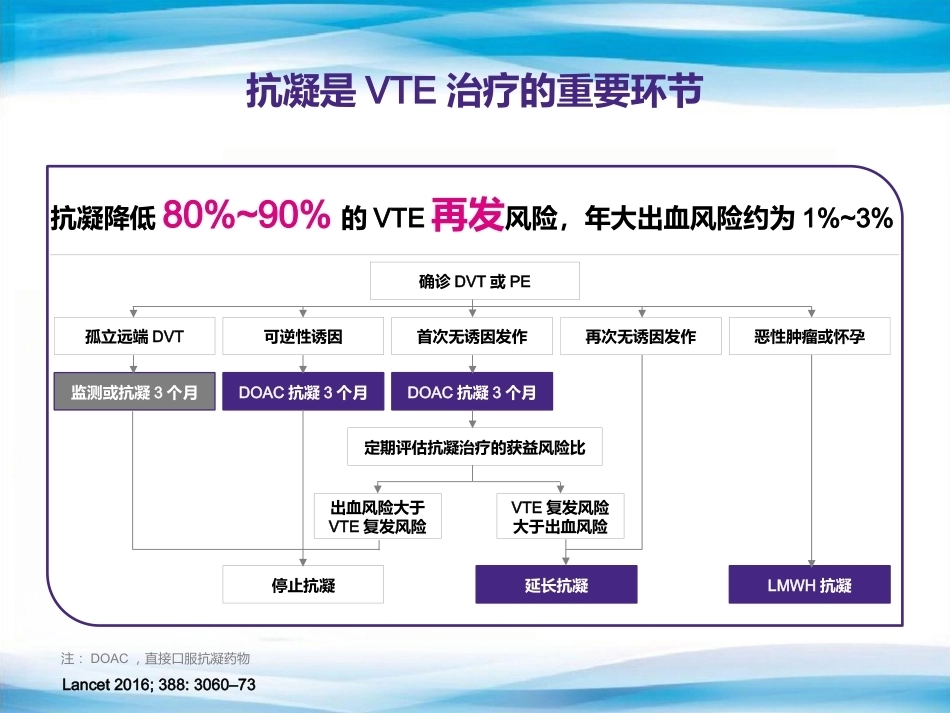 抗凝是 VTE 治疗的重要环节

抗凝降低 80%~90% 的 VTE 再发风险，年大出血风险约为 1%~3%

确诊 DVT 或 PE

孤立远端 DVT

可逆性诱因

首次无诱因发作

再次无诱因发作

恶性肿瘤或怀孕

监测或抗凝 3 个月

DOAC 抗凝 3 个月

DOAC 抗凝 3 个月

定期评估抗凝治疗的获益风险比

出血风险大于 VTE 复发风险

VTE 复发风险大于出血风险

停止抗凝

延长抗凝

LMWH 抗凝

注： DOAC ，直接口服抗凝药物

Lancet 2016; 388: 3060–73